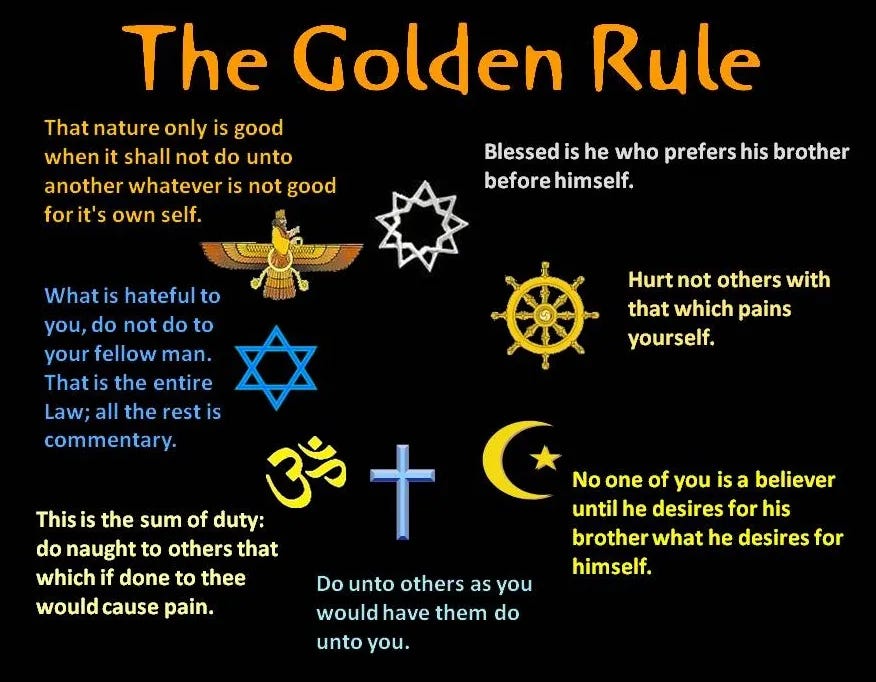 The Golden Rule

That nature only is good when it shall not do unto another whatever is not good for it's own self.

Blessed is he who prefers his brother before himself.

What is hateful to you, do not do to your fellow man. That is the entire Law; all the rest is commentary.

Hurt not others with that which pains yourself.

This is the sum of duty: do naught to others that which if done to thee would cause pain.

Do unto others as you would have them do unto you.

No one of you is a believer until he desires for his brother what he desires for himself.